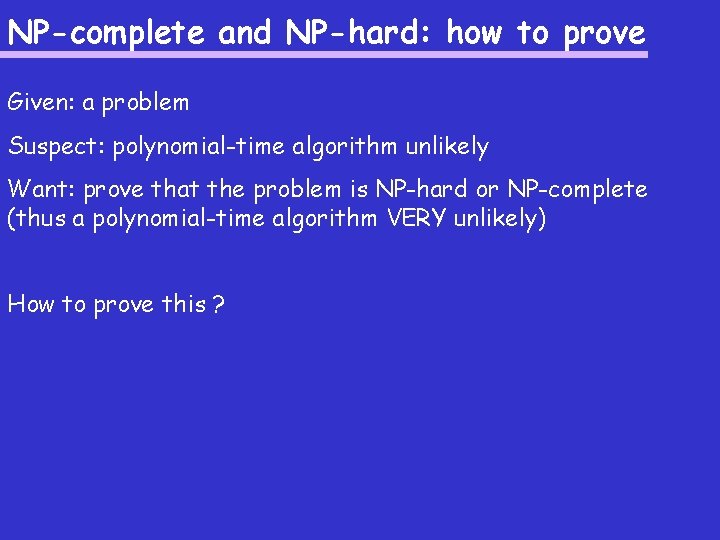 NP-complete and NP-hard: how to prove

Given: a problem

Suspect: polynomial-time algorithm unlikely

Want: prove that the problem is NP-hard or NP-complete
(thus a polynomial-time algorithm VERY unlikely)

How to prove this ?